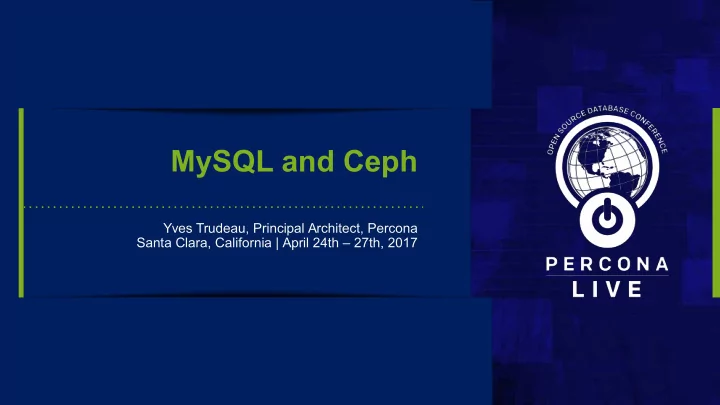 MySQL and Ceph

Yves Trudeau, Principal Architect, Percona
Santa Clara, California | April 24th – 27th, 2017

OPEN SOURCE DATABASE CONFERENCE

PERCONA
LIVE